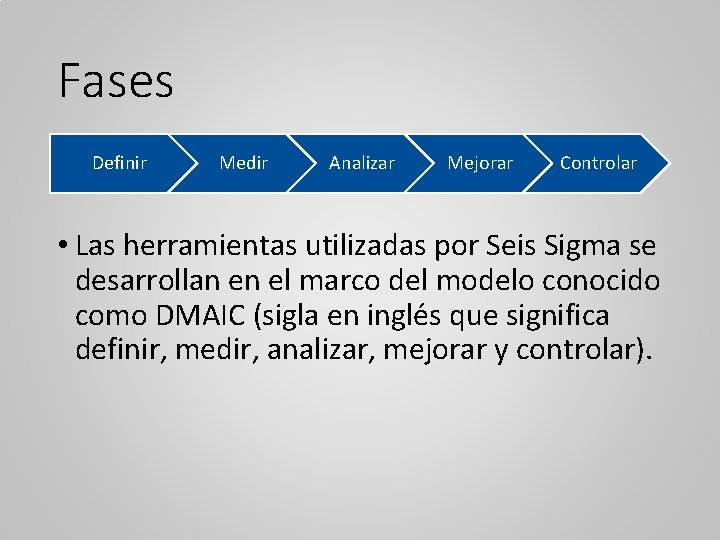 Fases

Definir

Medir

Analizar

Mejorar

Controlar

• Las herramientas utilizadas por Seis Sigma se desarrollan en el marco del modelo conocido como DMAIC (sigla en inglés que significa definir, medir, analizar, mejorar y controlar).